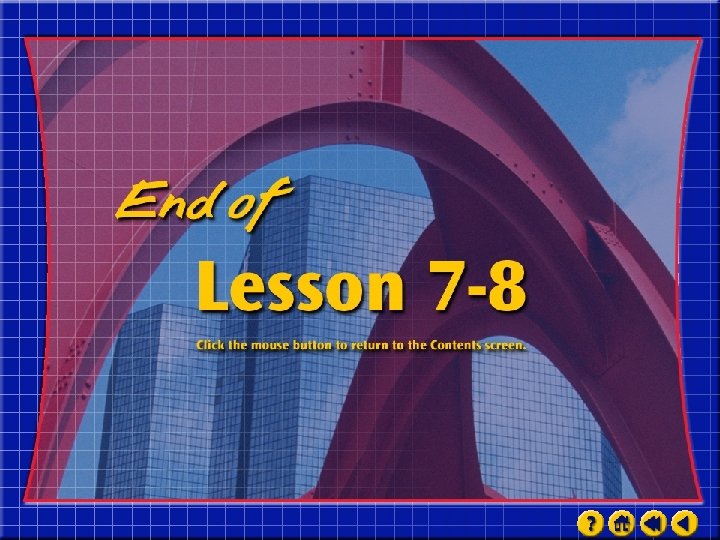 End of

Lesson 7-8

Click the mouse button to return to the Contents screen.

?